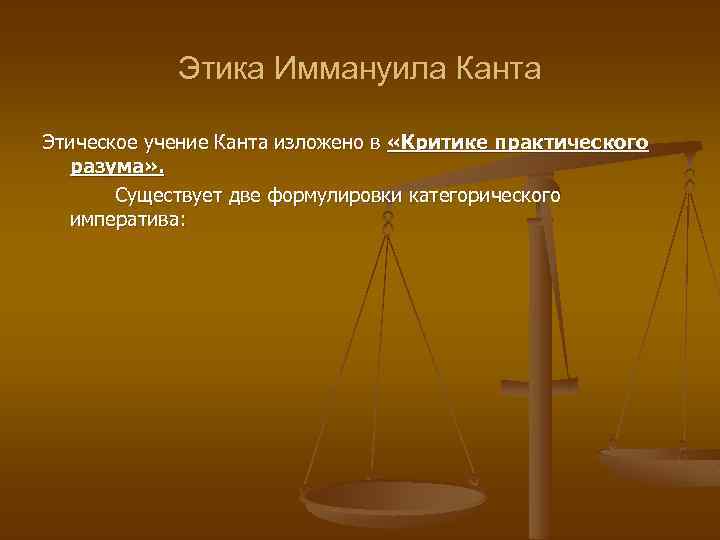 Этика Иммануила Канта

Этическое учение Канта изложено в «Критике практического разума».

Существует две формулировки категорического императива: